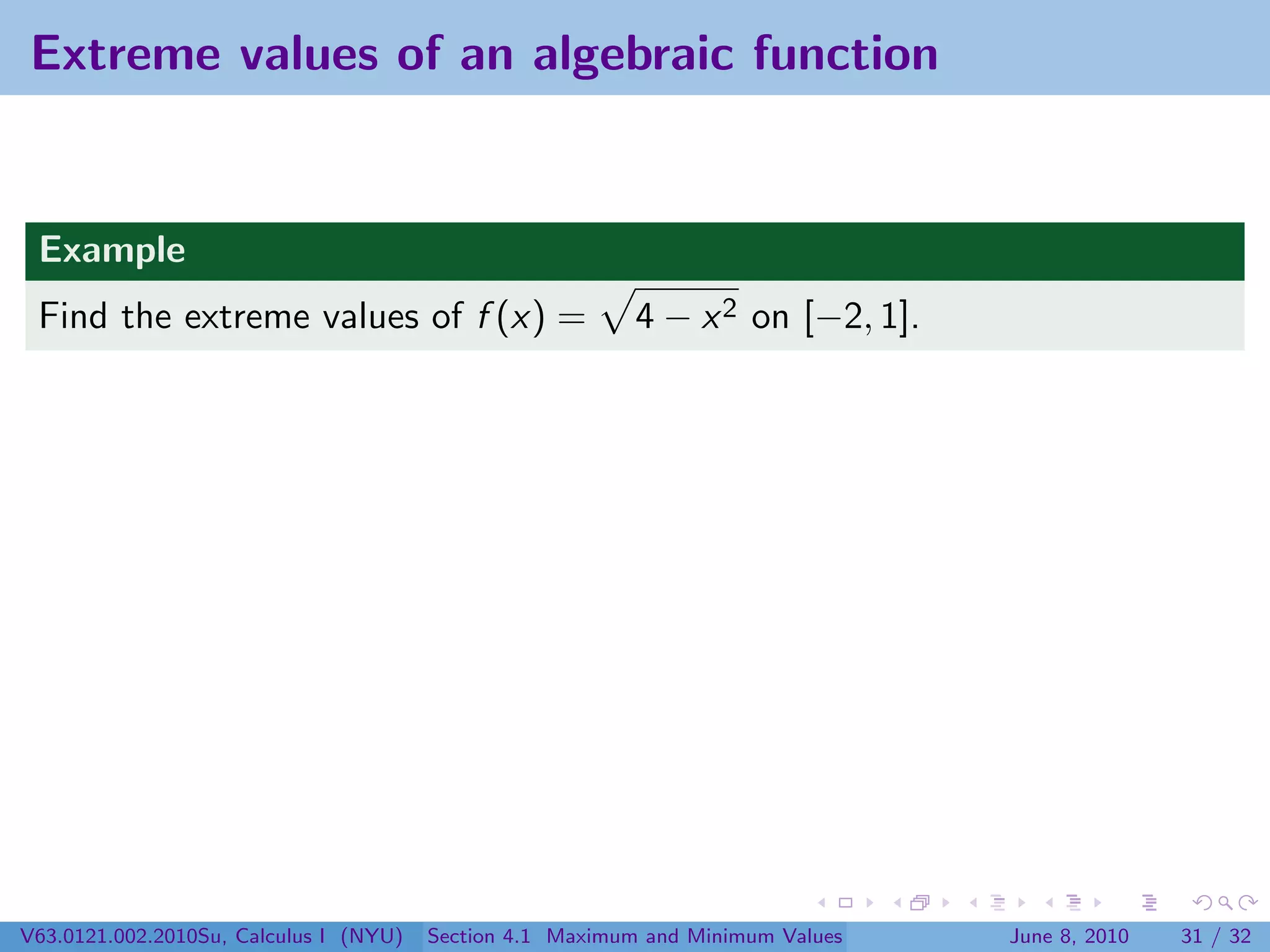 Extreme values of an algebraic function

Example

Find the extreme values of $f(x) = \sqrt{4 - x^2}$ on $[-2, 1]$.

V63.0121.002.2010Su, Calculus I (NYU) Section 4.1 Maximum and Minimum Values June 8, 2010 31 / 32